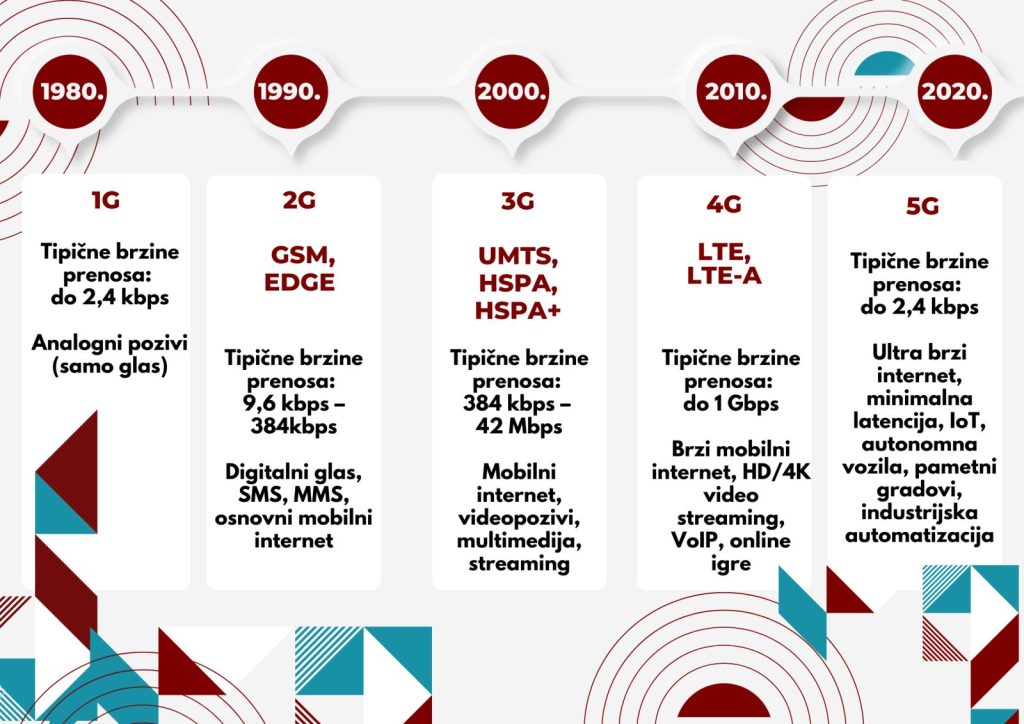 1980.

1G

Tipične brzine prenosa: do 2,4 kbps

Analogni pozivi (samo glas)

1990.

2G

GSM, EDGE

Tipične brzine prenosa: 9,6 kbps – 384kbps

Digitalni glas, SMS, MMS, osnovni mobilni internet

2000.

3G

UMTS, HSPA, HSPA+

Tipične brzine prenosa: 384 kbps – 42 Mbps

Mobilni internet, videopozivi, multimedija, streaming

2010.

4G

LTE, LTE-A

Tipične brzine prenosa: do 1 Gbps

Brzi mobilni internet, HD/4K video streaming, VoIP, online igre

2020.

5G

Tipične brzine prenosa: do 2,4 kbps

Ultra brzi internet, minimalna latencija, IoT, autonomna vozila, pametni gradovi, industrijska automatizacija